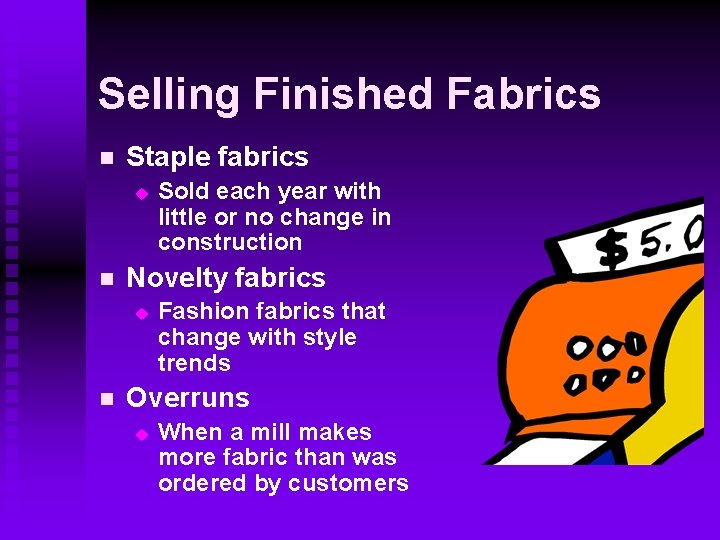 Selling Finished Fabrics

- Staple fabrics
  - Sold each year with little or no change in construction
- Novelty fabrics
  - Fashion fabrics that change with style trends
- Overruns
  - When a mill makes more fabric than was ordered by customers

$5.0